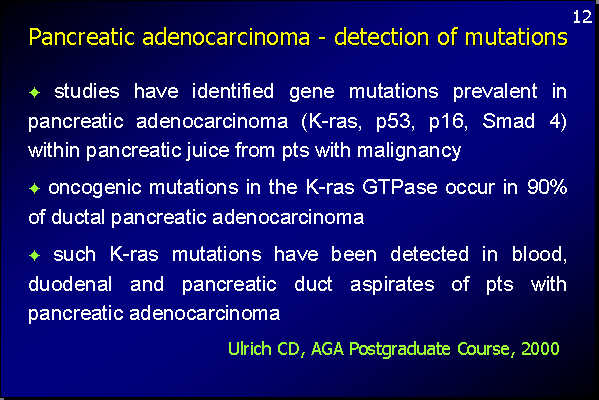 12

Pancreatic adenocarcinoma - detection of mutations

✦ studies have identified gene mutations prevalent in pancreatic adenocarcinoma (K-ras, p53, p16, Smad 4) within pancreatic juice from pts with malignancy

✦ oncogenic mutations in the K-ras GTPase occur in 90% of ductal pancreatic adenocarcinoma

✦ such K-ras mutations have been detected in blood, duodenal and pancreatic duct aspirates of pts with pancreatic adenocarcinoma

Ulrich CD, AGA Postgraduate Course, 2000